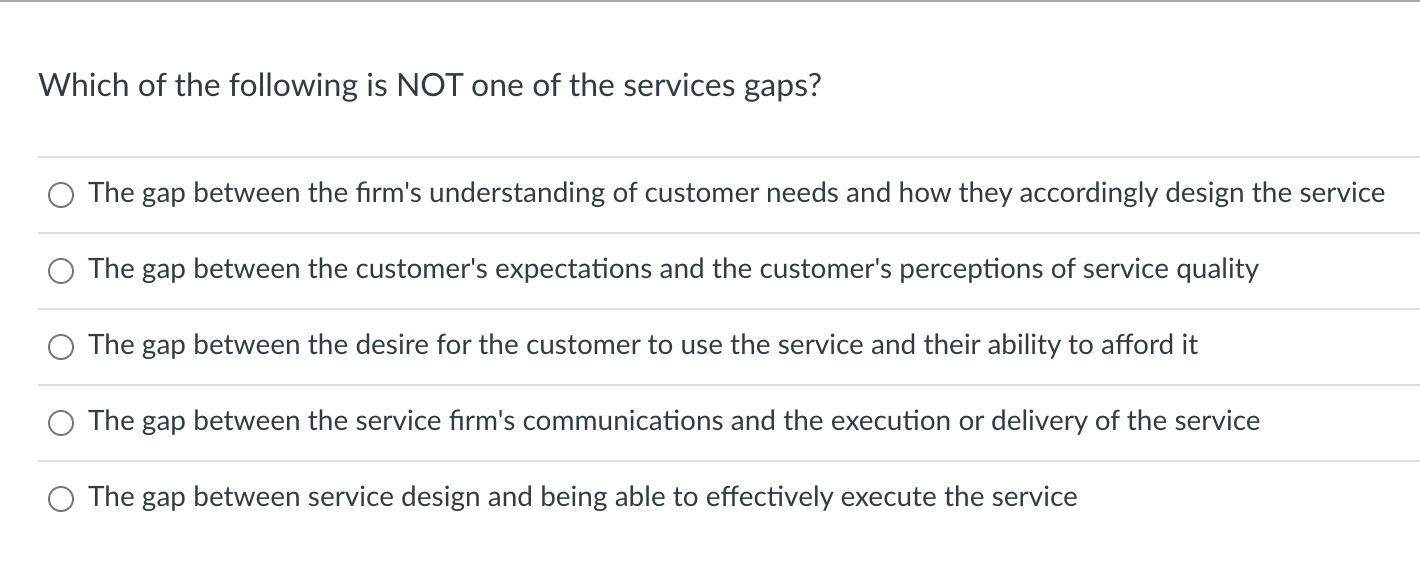 Which of the following is NOT one of the services gaps?

The gap between the firm's understanding of customer needs and how they accordingly design the service

The gap between the customer's expectations and the customer's perceptions of service quality

The gap between the desire for the customer to use the service and their ability to afford it

The gap between the service firm's communications and the execution or delivery of the service

The gap between service design and being able to effectively execute the service